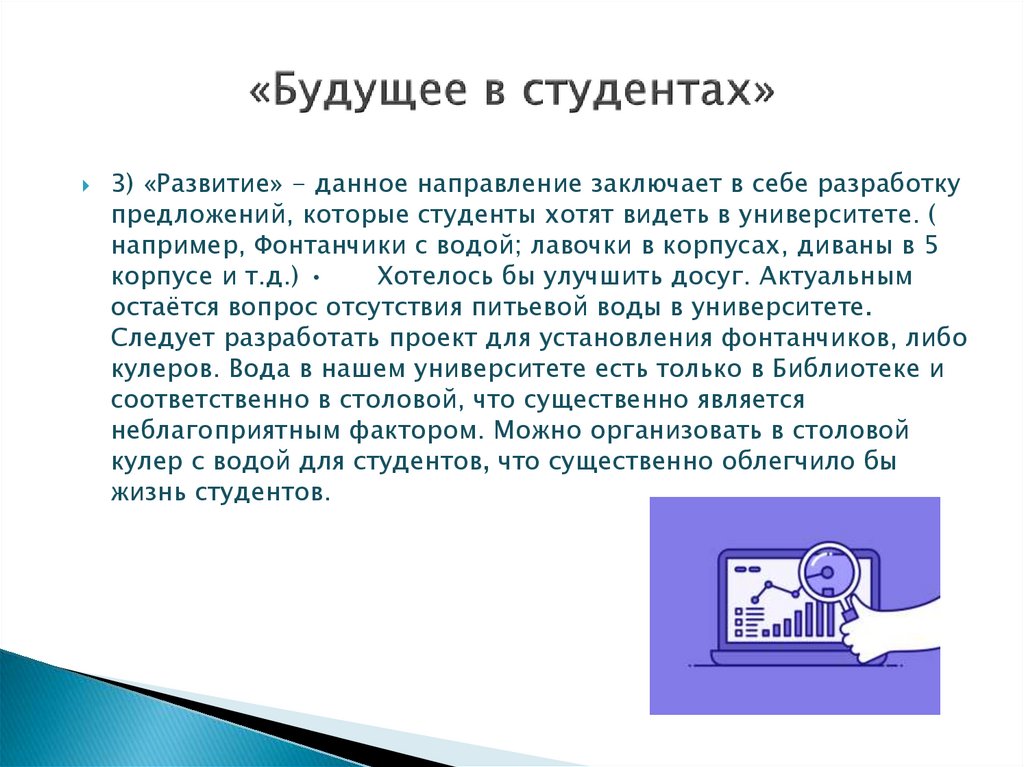 «Будущее в студентах»

3) «Развитие» - данное направление заключает в себе разработку предложений, которые студенты хотят видеть в университете. ( например, Фонтанчики с водой; лавочки в корпусах, диваны в 5 корпусе и т.д.) • Хотелось бы улучшить досуг. Актуальным остаётся вопрос отсутствия питьевой воды в университете. Следует разработать проект для установления фонтанчиков, либо кулеров. Вода в нашем университете есть только в Библиотеке и соответственно в столовой, что существенно является неблагоприятным фактором. Можно организовать в столовой кулер с водой для студентов, что существенно облегчило бы жизнь студентов.